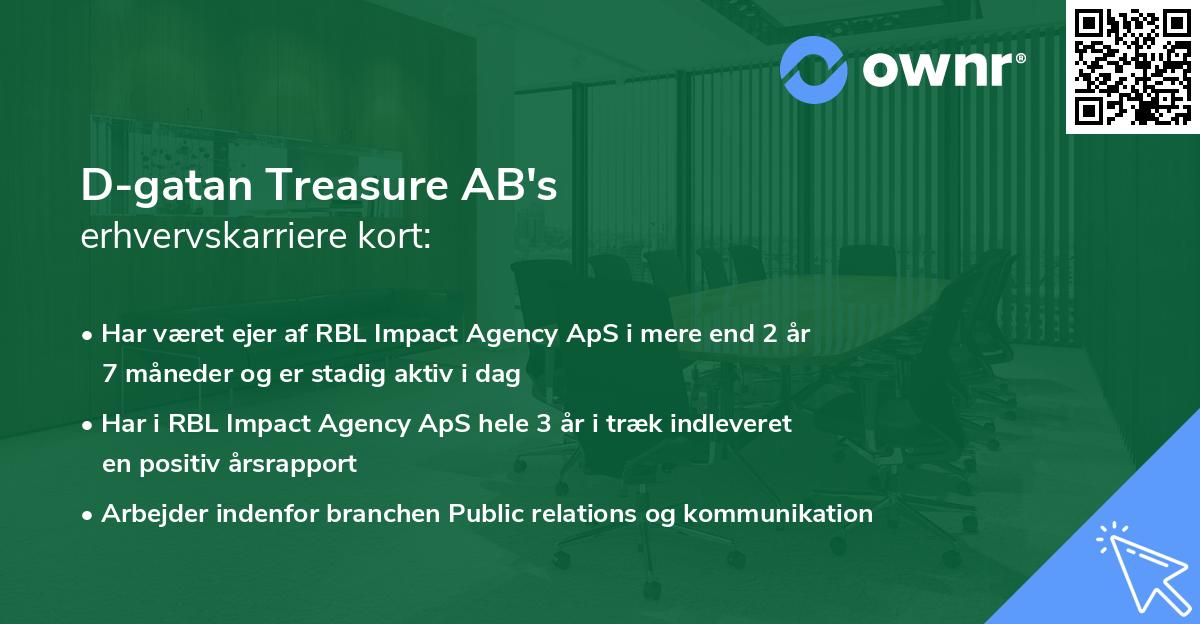 ownr®

D-gatan Treasure AB's
erhvervskarriere kort:

• Har været ejer af RBL Impact Agency ApS i mere end 2 år 7 måneder og er stadig aktiv i dag

• Har i RBL Impact Agency ApS hele 3 år i træk indleveret en positiv årsrapport

• Arbejder indenfor branchen Public relations og kommunikation